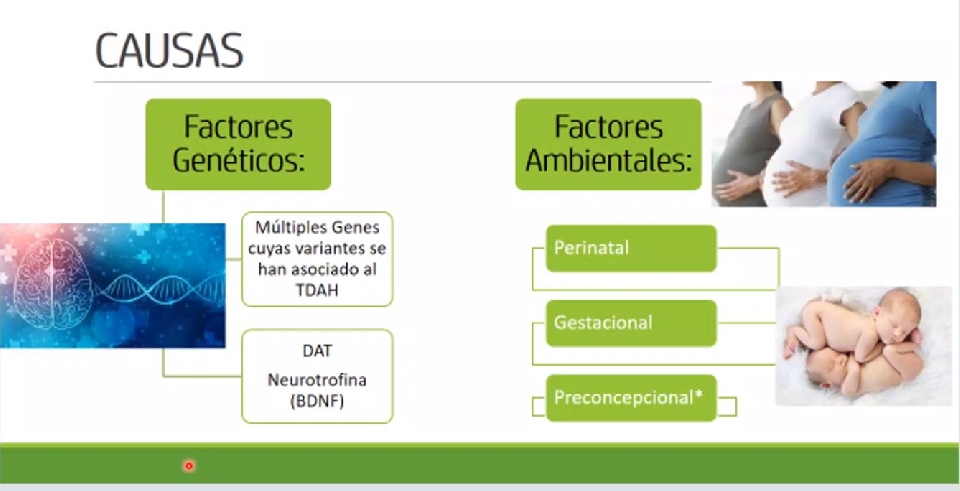 CAUSAS

Factores Genéticos:

Múltiples Genes cuyas variantes se han asociado al TDAH

DAT

Neurotrofina (BDNF)

Factores Ambientales:

Perinatal

Gestacional

Preconcepcional*